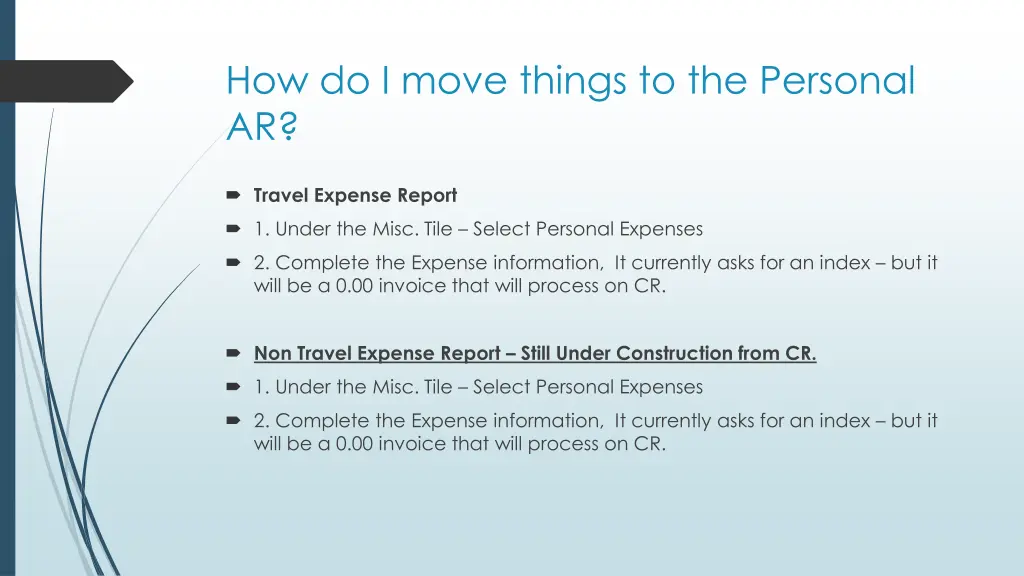 How do I move things to the Personal AR?

Travel Expense Report

1. Under the Misc. Tile – Select Personal Expenses

2. Complete the Expense information, It currently asks for an index – but it will be a 0.00 invoice that will process on CR.

Non Travel Expense Report – Still Under Construction from CR.

1. Under the Misc. Tile – Select Personal Expenses

2. Complete the Expense information, It currently asks for an index – but it will be a 0.00 invoice that will process on CR.